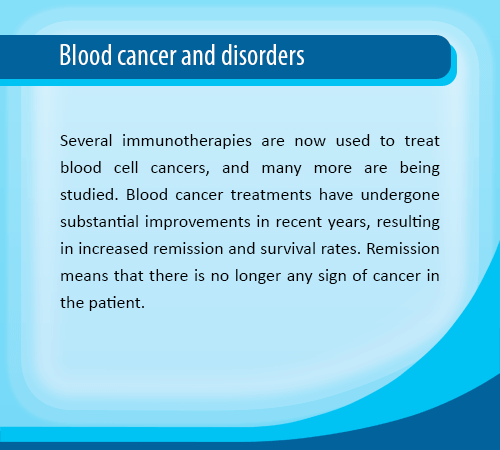 Blood cancer and disorders

Several immunotherapies are now used to treat blood cell cancers, and many more are being studied. Blood cancer treatments have undergone substantial improvements in recent years, resulting in increased remission and survival rates. Remission means that there is no longer any sign of cancer in the patient.